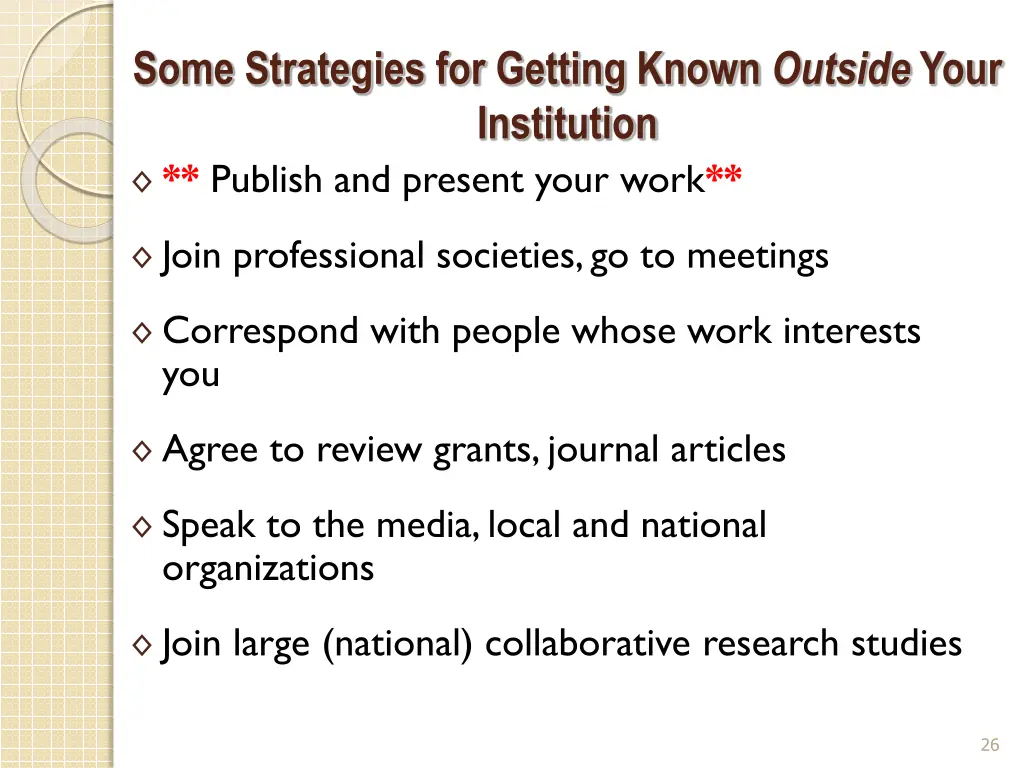 Some Strategies for Getting Known Outside Your Institution

◊ ** Publish and present your work**

◊ Join professional societies, go to meetings

◊ Correspond with people whose work interests you

◊ Agree to review grants, journal articles

◊ Speak to the media, local and national organizations

◊ Join large (national) collaborative research studies

26